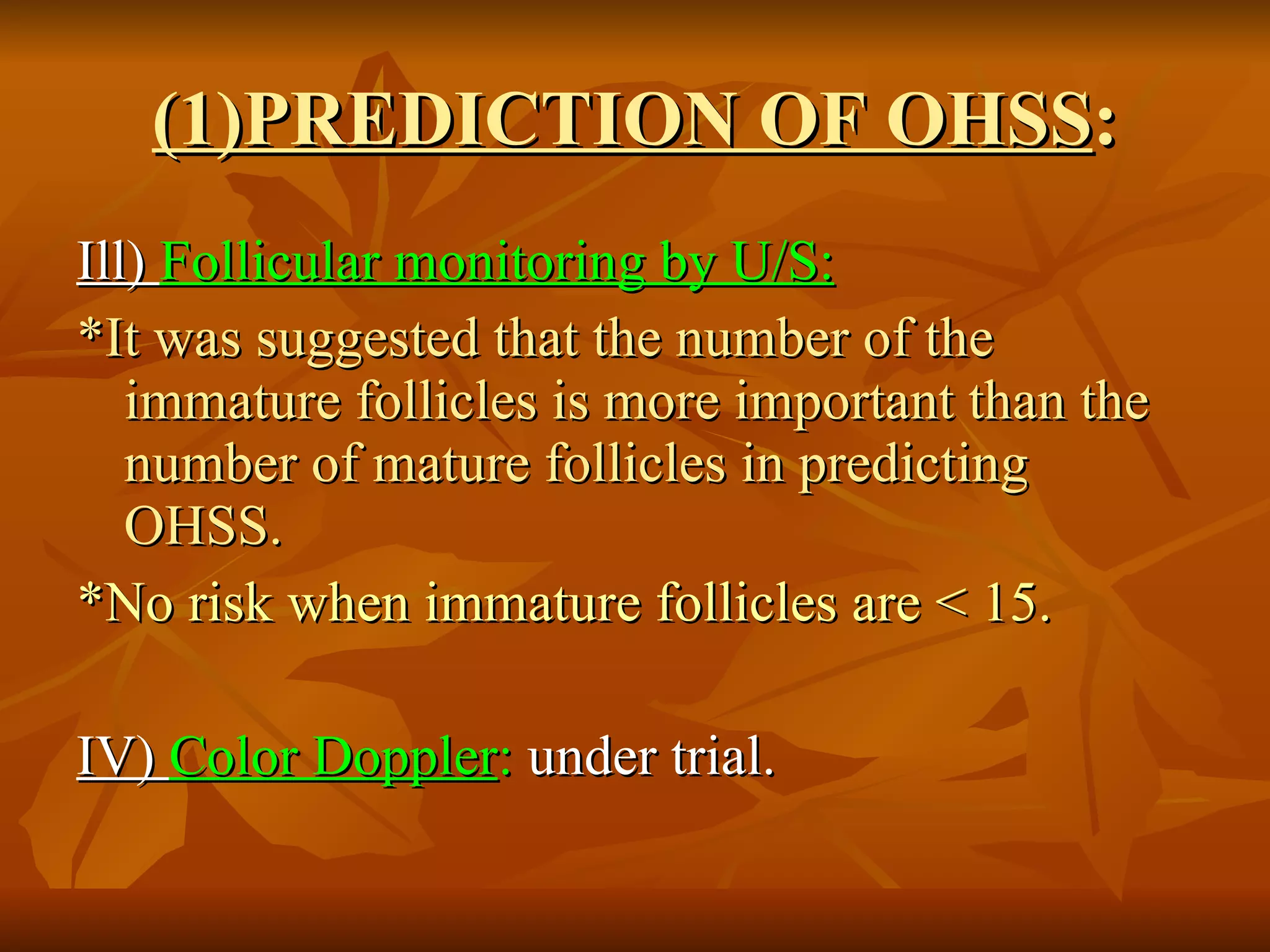 (1)PREDICTION OF OHSS:

Ill) Follicular monitoring by U/S:

*It was suggested that the number of the immature follicles is more important than the number of mature follicles in predicting OHSS.

*No risk when immature follicles are < 15.

IV) Color Doppler: under trial.